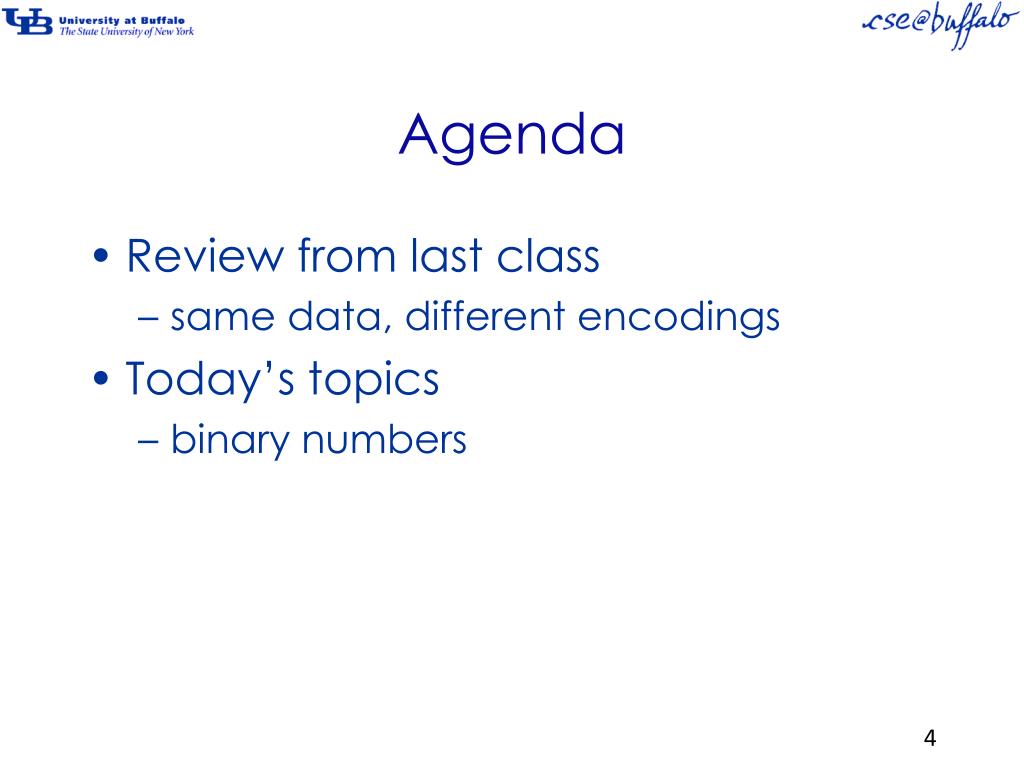 UB University at Buffalo
The State University of New York

cse@buffalo

Agenda

• Review from last class
– same data, different encodings
• Today's topics
– binary numbers

4